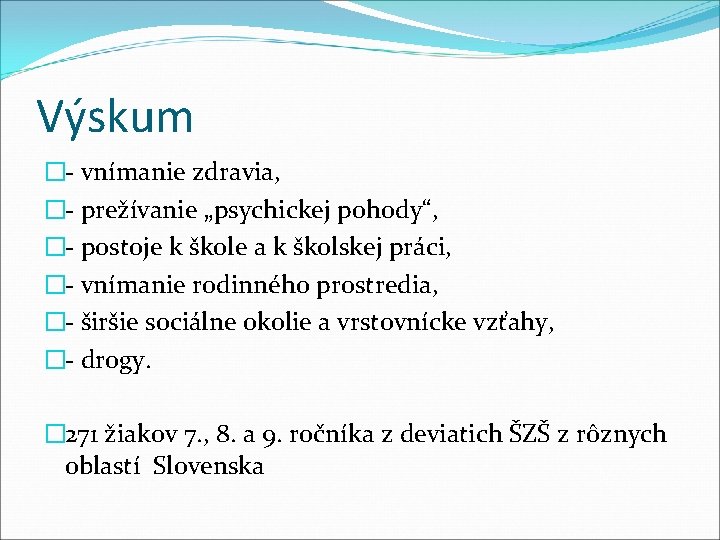 Výskum

- vnímanie zdravia,
- prežívanie „psychickej pohody“,
- postoje k škole a k školskej práci,
- vnímanie rodinného prostredia,
- širšie sociálne okolie a vrstovnícke vzťahy,
- drogy.

271 žiakov 7., 8. a 9. ročníka z deviatich ŠZŠ z rôznych oblastí Slovenska